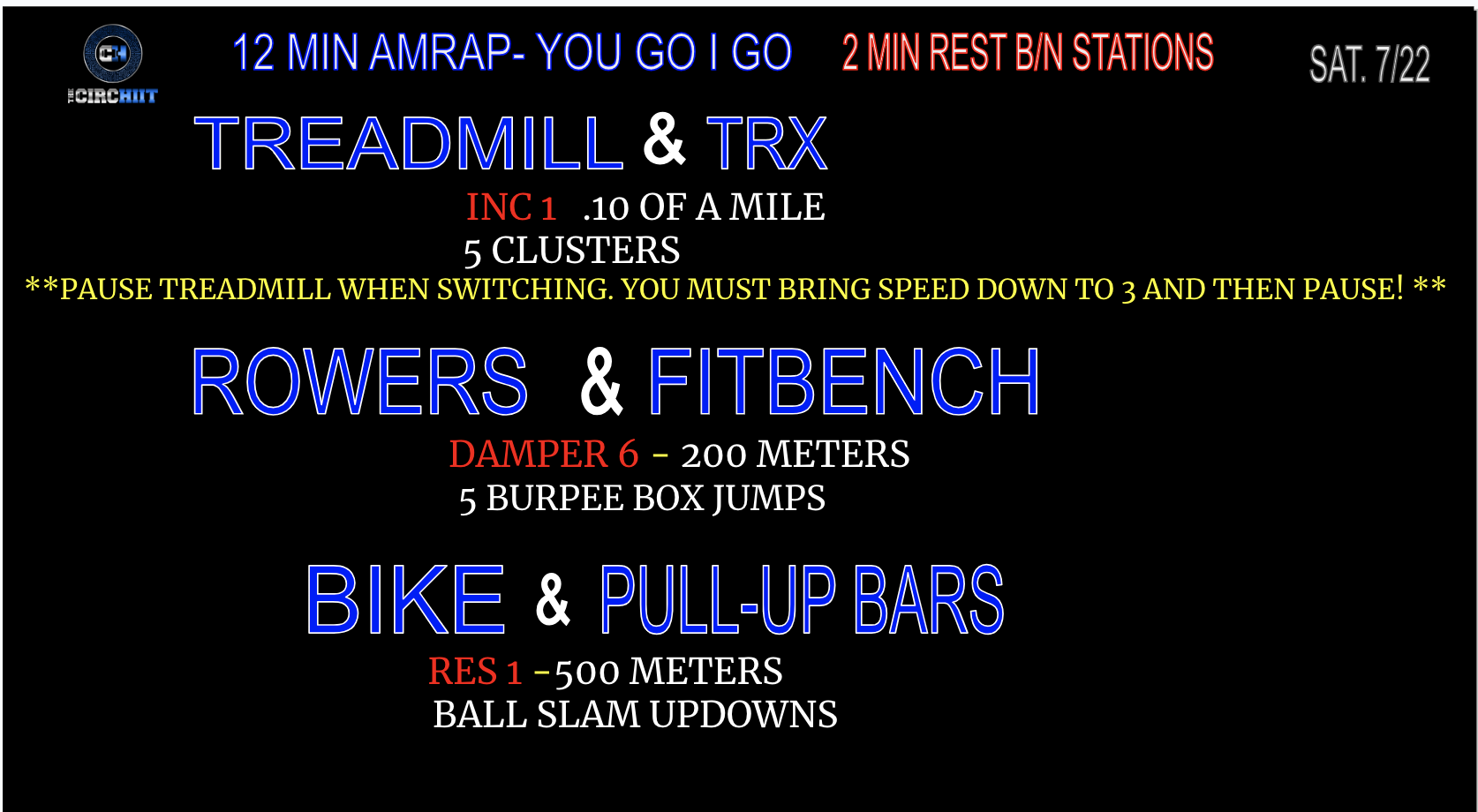 CH
THE CIRCHIIT

12 MIN AMRAP- YOU GO I GO 2 MIN REST B/N STATIONS SAT. 7/22

TREADMILL & TRX

INC 1 .10 OF A MILE
5 CLUSTERS

**PAUSE TREADMILL WHEN SWITCHING. YOU MUST BRING SPEED DOWN TO 3 AND THEN PAUSE! **

ROWERS & FITBENCH

DAMPER 6 - 200 METERS
5 BURPEE BOX JUMPS

BIKE & PULL-UP BARS

RES 1 -500 METERS
BALL SLAM UPDOWNS